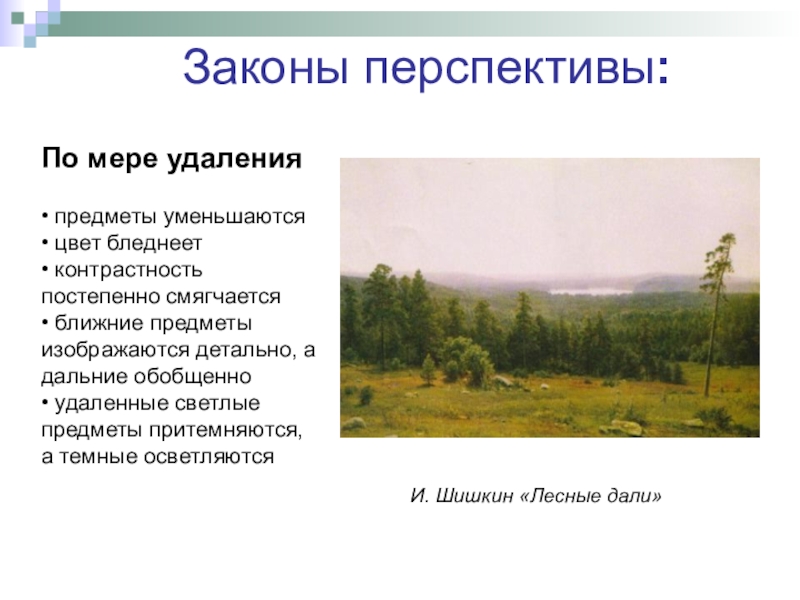 Законы перспективы:

По мере удаления

• предметы уменьшаются
• цвет бледнеет
• контрастность постепенно смягчается
• ближние предметы изображаются детально, а дальние обобщенно
• удаленные светлые предметы притемняются, а темные осветляются

И. Шишкин «Лесные дали»